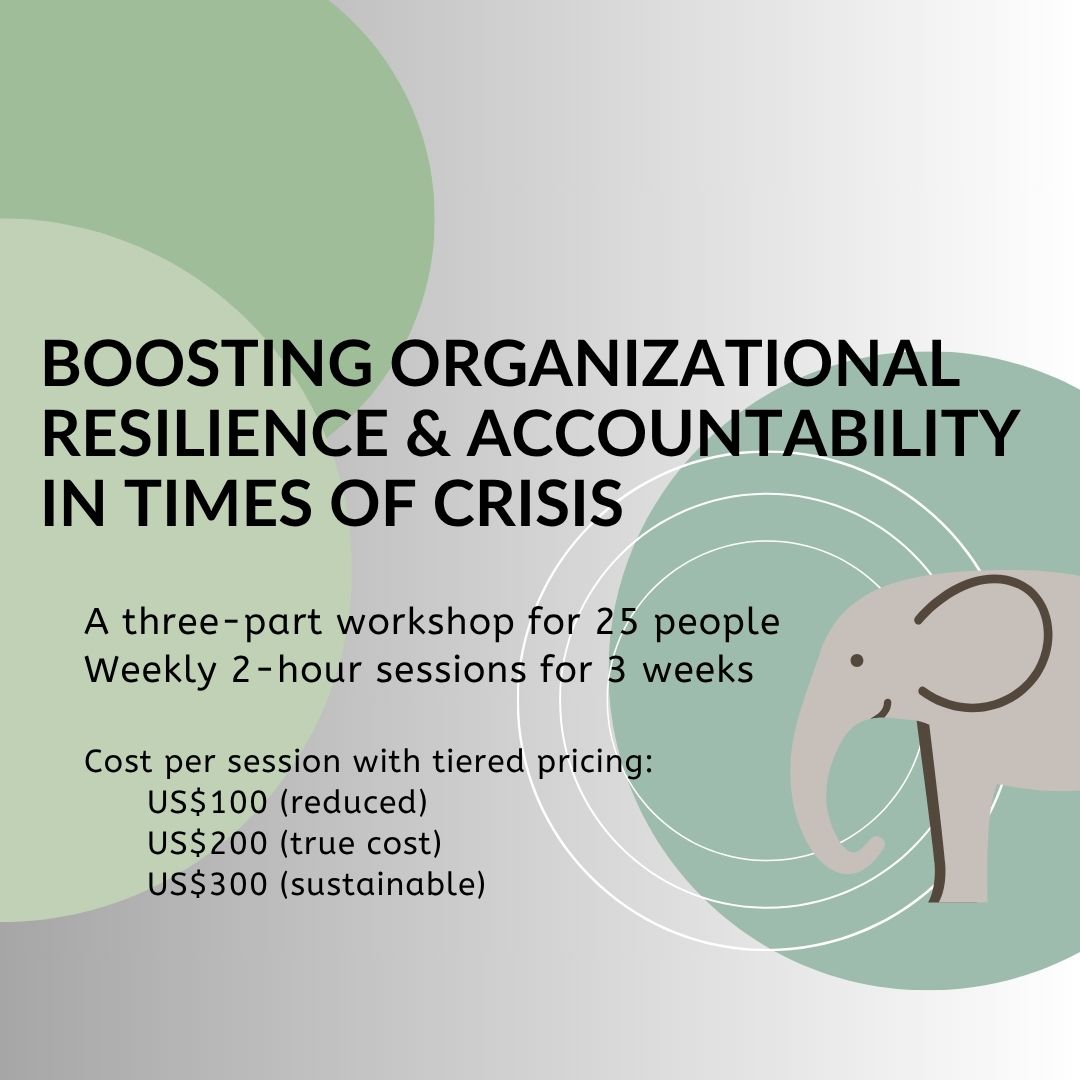 BOOSTING ORGANIZATIONAL RESILIENCE & ACCOUNTABILITY IN TIMES OF CRISIS

A three-part workshop for 25 people
Weekly 2-hour sessions for 3 weeks

Cost per session with tiered pricing:
US\$100 (reduced)
US\$200 (true cost)
US\$300 (sustainable)